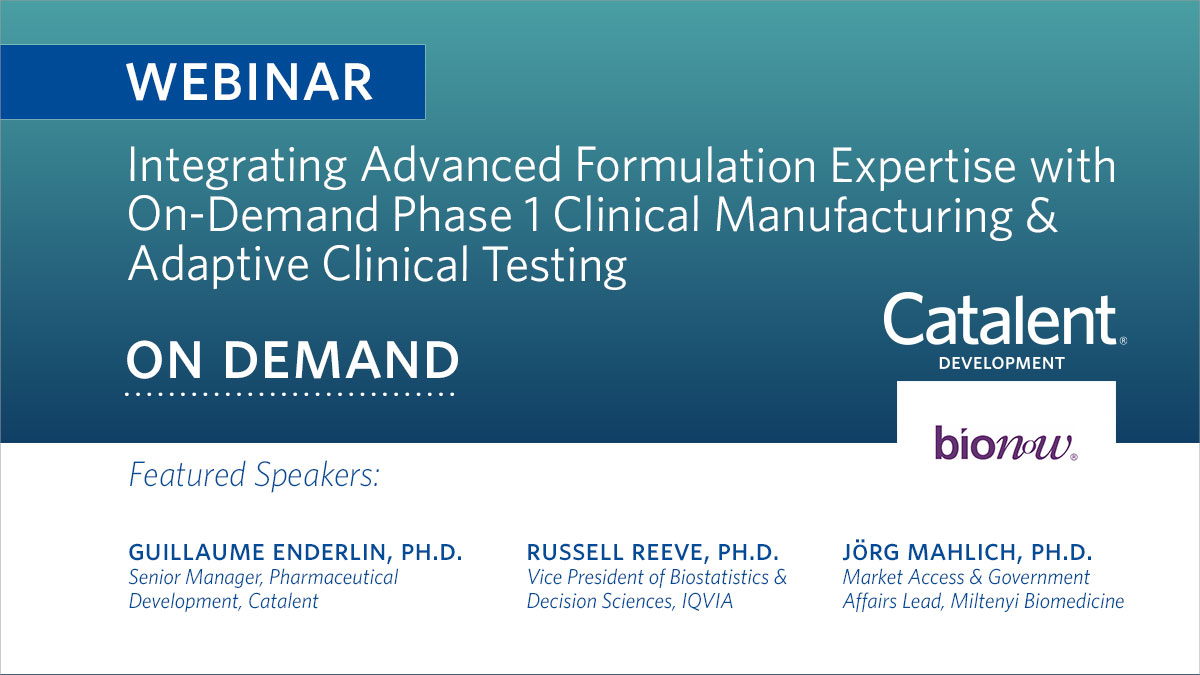 WEBINAR

Integrating Advanced Formulation Expertise with On-Demand Phase 1 Clinical Manufacturing & Adaptive Clinical Testing

ON DEMAND

Catalent®
DEVELOPMENT

bionow®

Featured Speakers:

GUILLAUME ENDERLIN, PH.D.
Senior Manager, Pharmaceutical Development, Catalent

RUSSELL REEVE, PH.D.
Vice President of Biostatistics & Decision Sciences, IQVIA

JÖRG MAHLICH, PH.D.
Market Access & Government Affairs Lead, Miltenyi Biomedicine